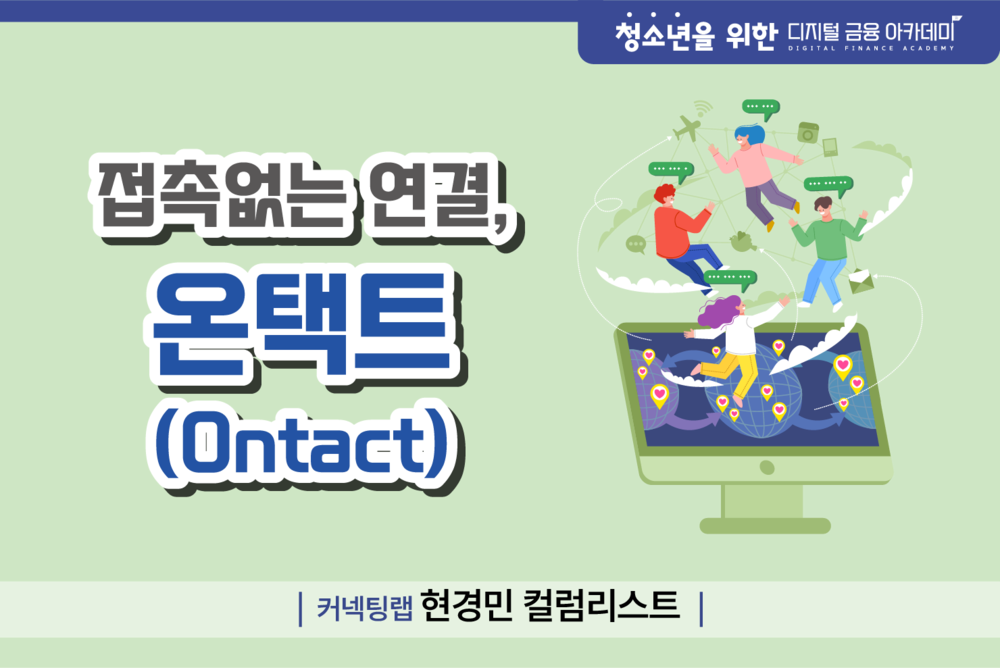 청소년을 위한 디지털 금융 아카데미
DIGITAL FINANCE ACADEMY

접촉없는 연결,
온택트
(Ontact)

| 커넥팅랩 현경민 컬럼리스트 |